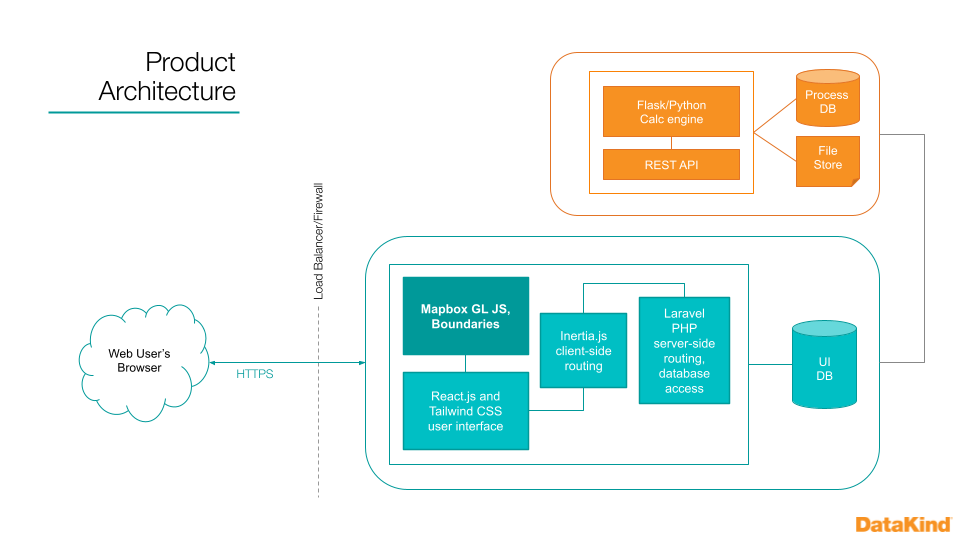 Product Architecture

Flask/Python Calc engine

REST API

Process DB

File Store

Load Balancer/Firewall

Web User's Browser

HTTPS

Mapbox GL JS, Boundaries

React.js and Tailwind CSS user interface

Inertia.js client-side routing

Laravel PHP server-side routing, database access

UI DB

DataKind